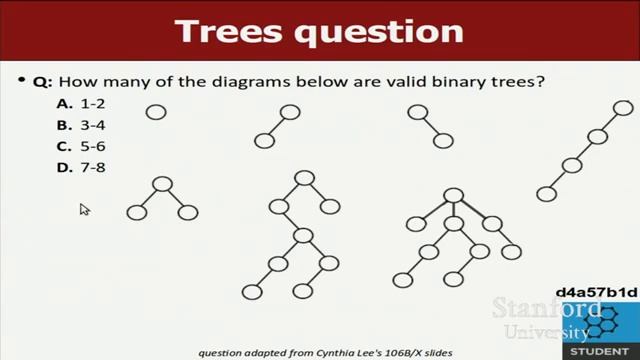 Trees question

• Q: How many of the diagrams below are valid binary trees?

A. 1-2
B. 3-4
C. 5-6
D. 7-8

d4a57b1d

Stanford University

STUDENT

question adapted from Cynthia Lee's 106B/X slides